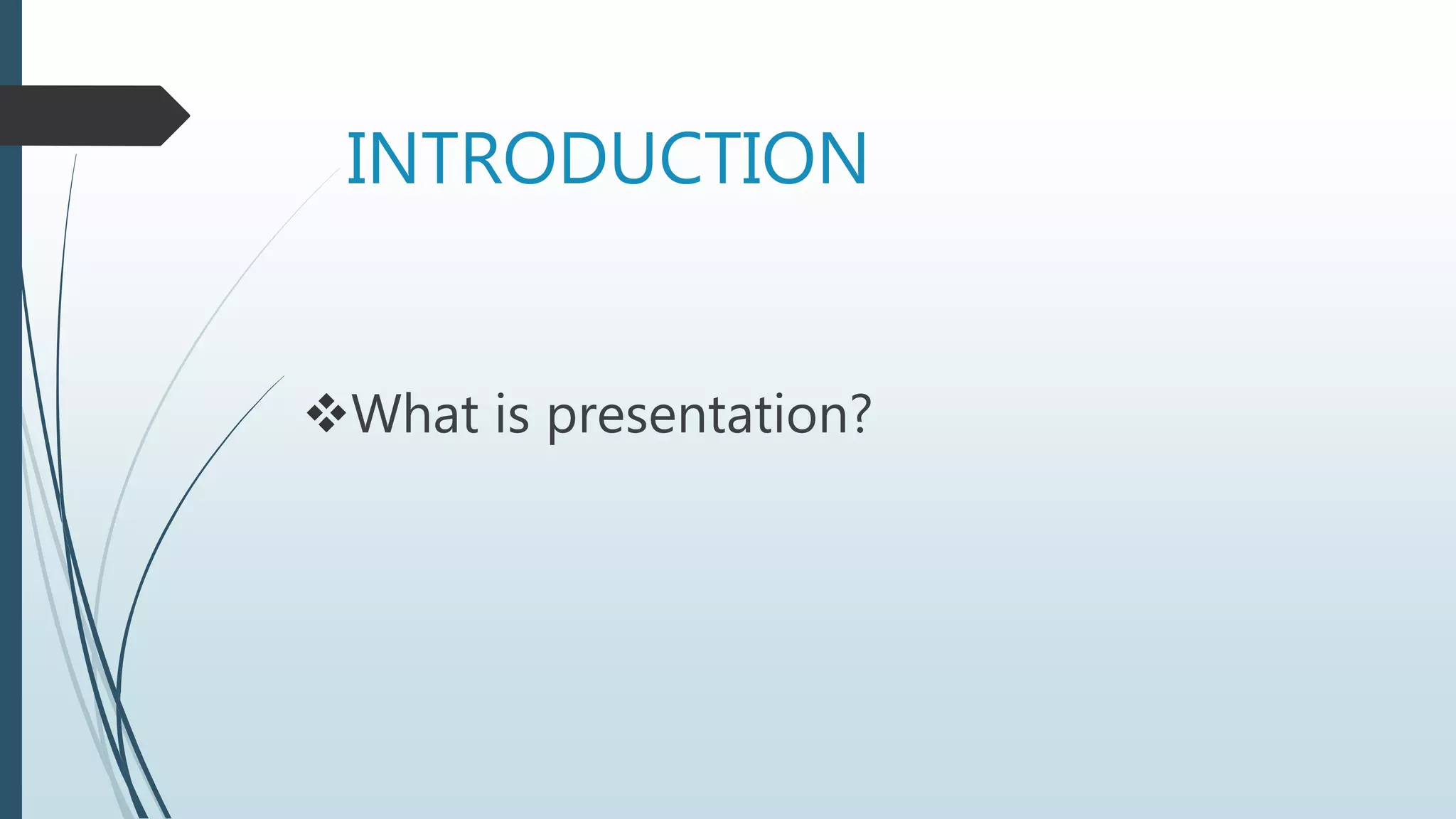 INTRODUCTION

❖What is presentation?